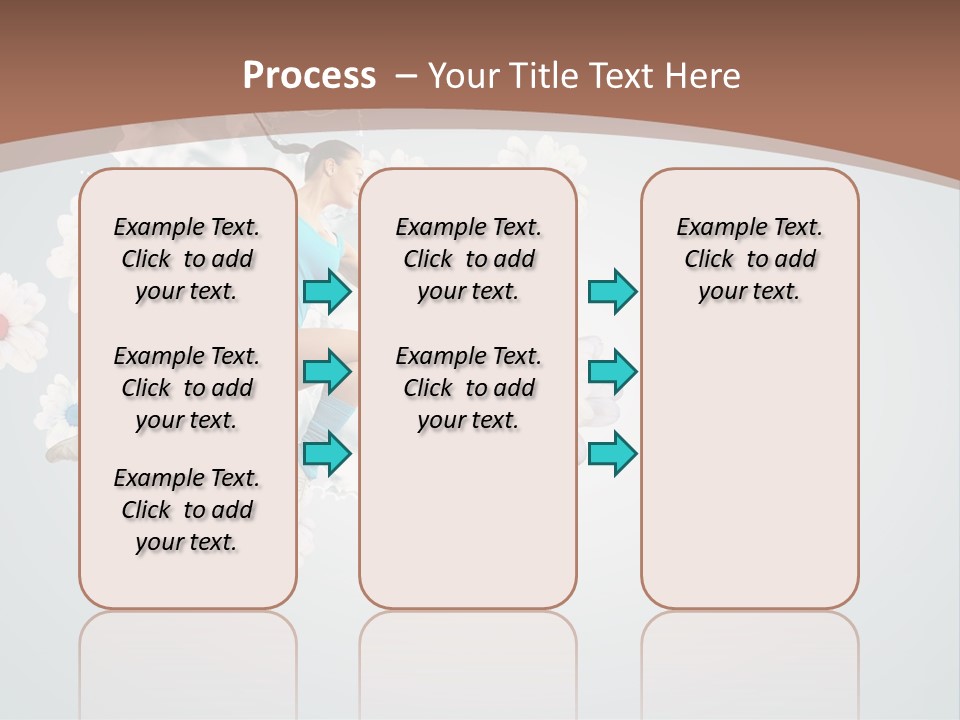 Process – Your Title Text Here

Example Text. Click to add your text.

Example Text. Click to add your text.

Example Text. Click to add your text.

Example Text. Click to add your text.

Example Text. Click to add your text.

Example Text. Click to add your text.